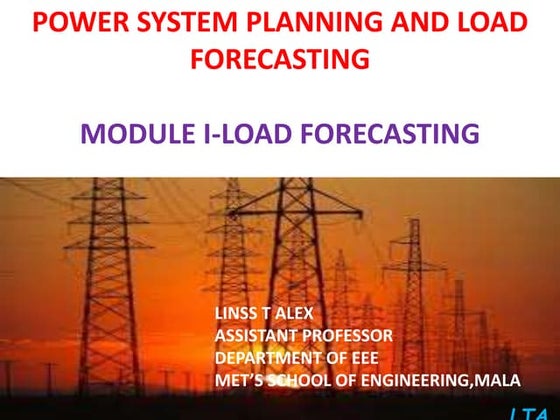 POWER SYSTEM PLANNING AND LOAD FORECASTING

MODULE I-LOAD FORECASTING

LINSS T ALEX
ASSISTANT PROFESSOR
DEPARTMENT OF EEE
MET'S SCHOOL OF ENGINEERING,MALA

LTA